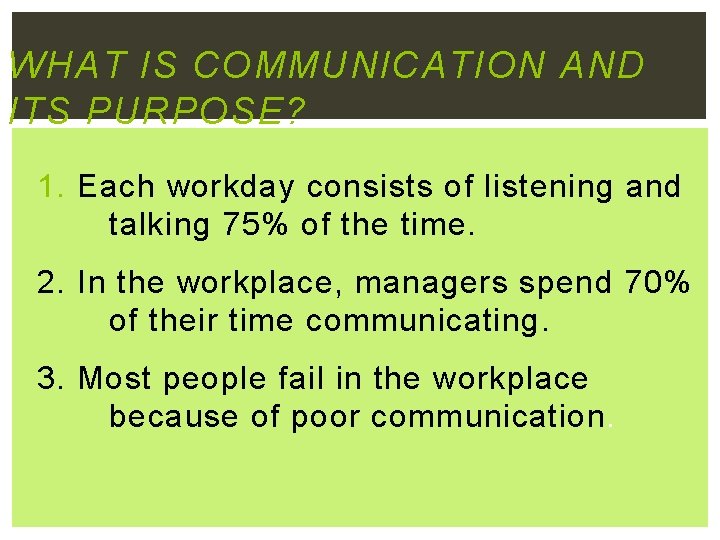 WHAT IS COMMUNICATION AND ITS PURPOSE?

1. Each workday consists of listening and talking 75% of the time.

2. In the workplace, managers spend 70% of their time communicating.

3. Most people fail in the workplace because of poor communication.